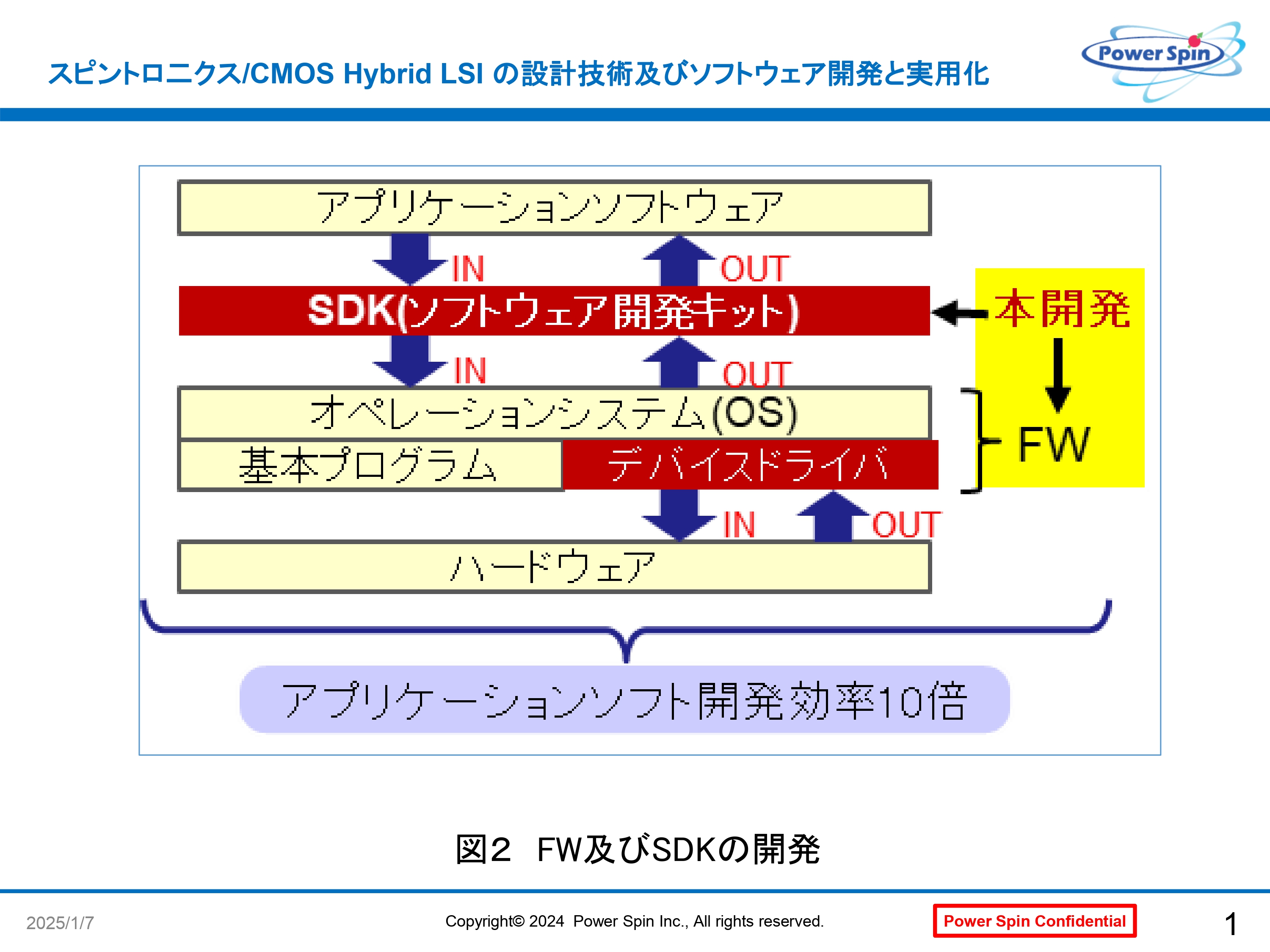 スピントロニクス/CMOS Hybrid LSI の設計技術及びソフトウェア開発と実用化

Power Spin

アプリケーションソフトウェア

IN

OUT

SDK(ソフトウェア開発キット)

本開発

IN

OUT

オペレーションシステム(OS)

基本プログラム

デバイスドライバ

FW

IN

OUT

ハードウェア

アプリケーションソフト開発効率10倍

図2　FW及びSDKの開発

2025/1/7

Copyright© 2024 Power Spin Inc., All rights reserved.

Power Spin Confidential

1